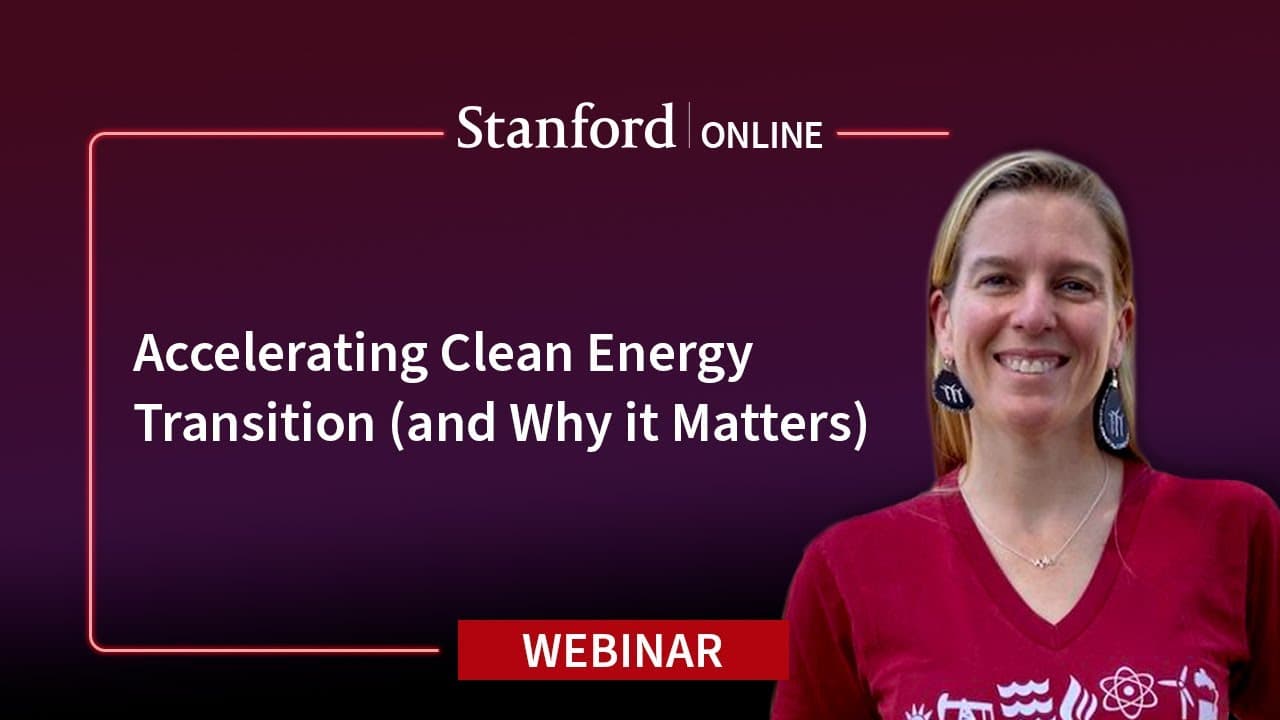 Stanford | ONLINE

Accelerating Clean Energy Transition (and Why it Matters)

WEBINAR